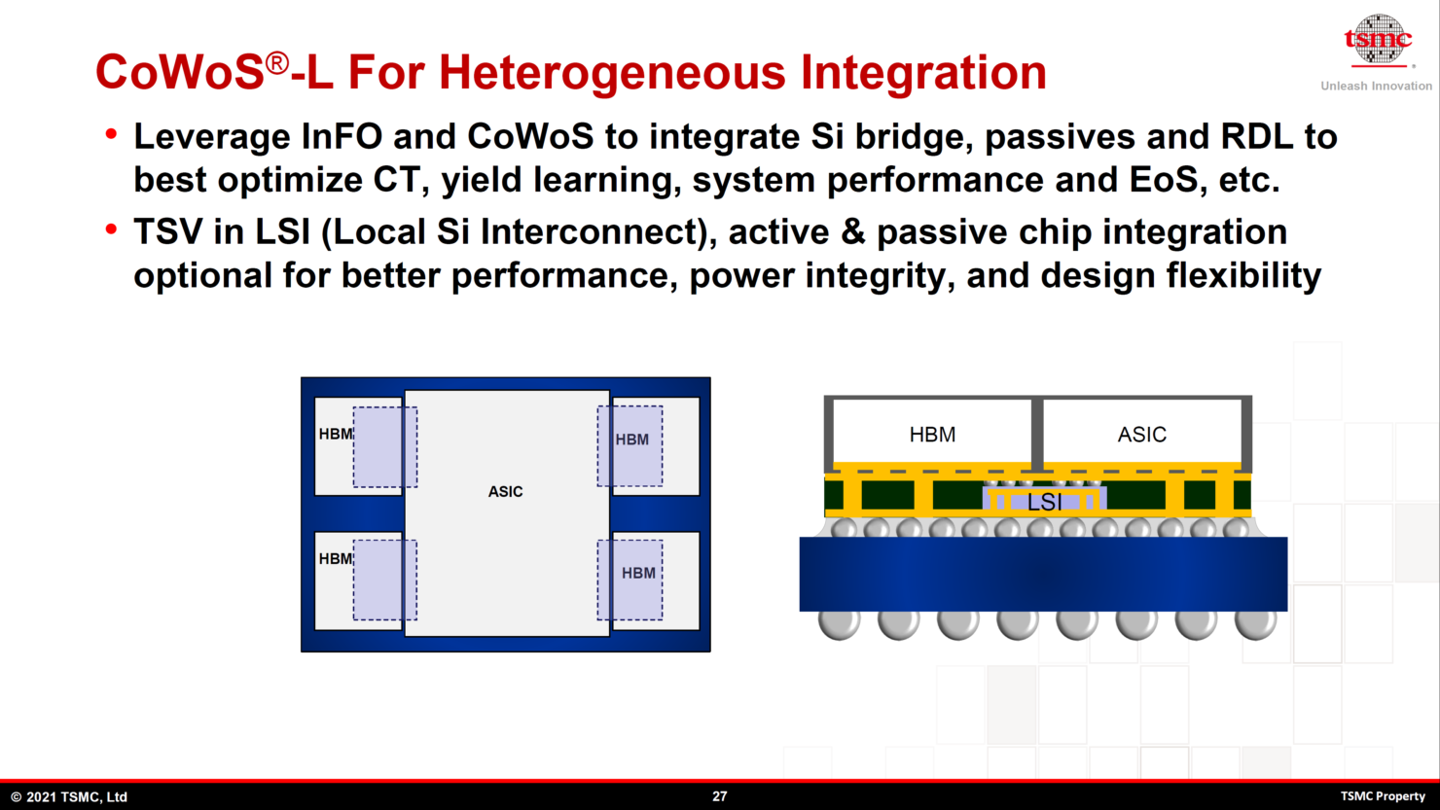 CoWoS®-L For Heterogeneous Integration

tsmc
Unleash Innovation

• Leverage InFO and CoWoS to integrate Si bridge, passives and RDL to best optimize CT, yield learning, system performance and EoS, etc.
• TSV in LSI (Local Si Interconnect), active & passive chip integration optional for better performance, power integrity, and design flexibility

HBM
HBM
ASIC
HBM
HBM

HBM
ASIC
LSI

© 2021 TSMC, Ltd
27
TSMC Property